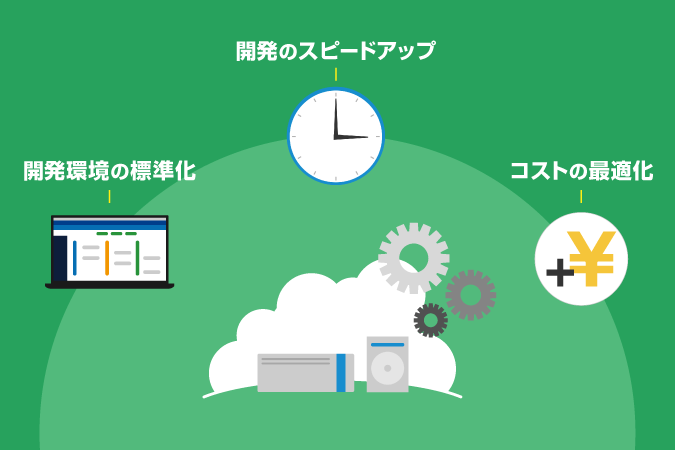 開発のスピードアップ

開発環境の標準化

コストの最適化

+¥